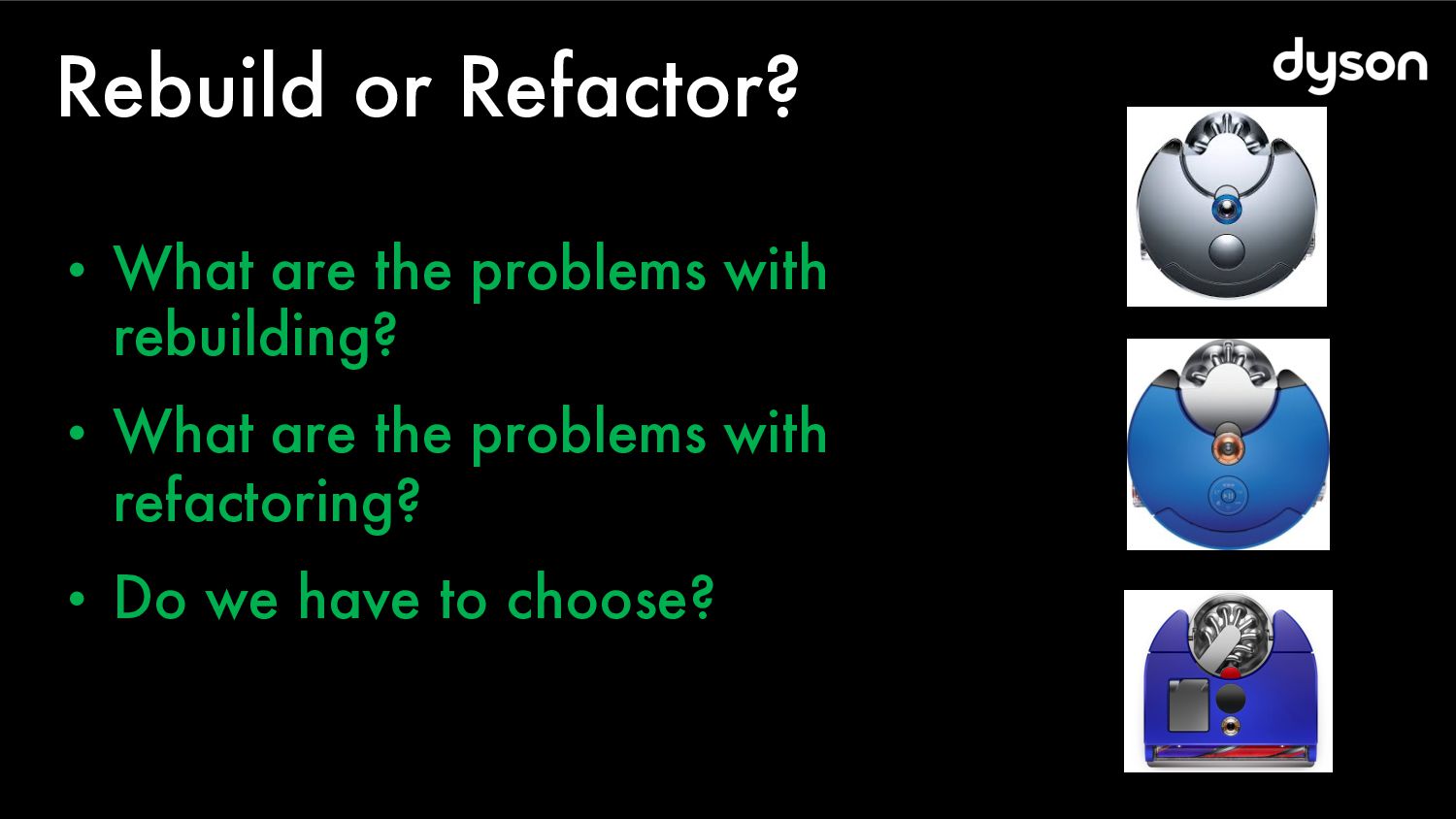 Rebuild or Refactor?

dyson

• What are the problems with rebuilding?

• What are the problems with refactoring?

• Do we have to choose?